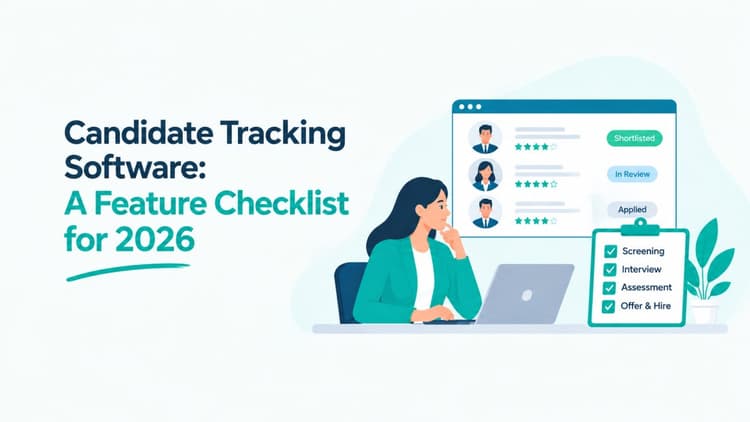 Candidate Tracking Software: A Feature Checklist for 2026

Shortlisted

In Review

Applied

Screening
Interview
Assessment
Offer & Hire